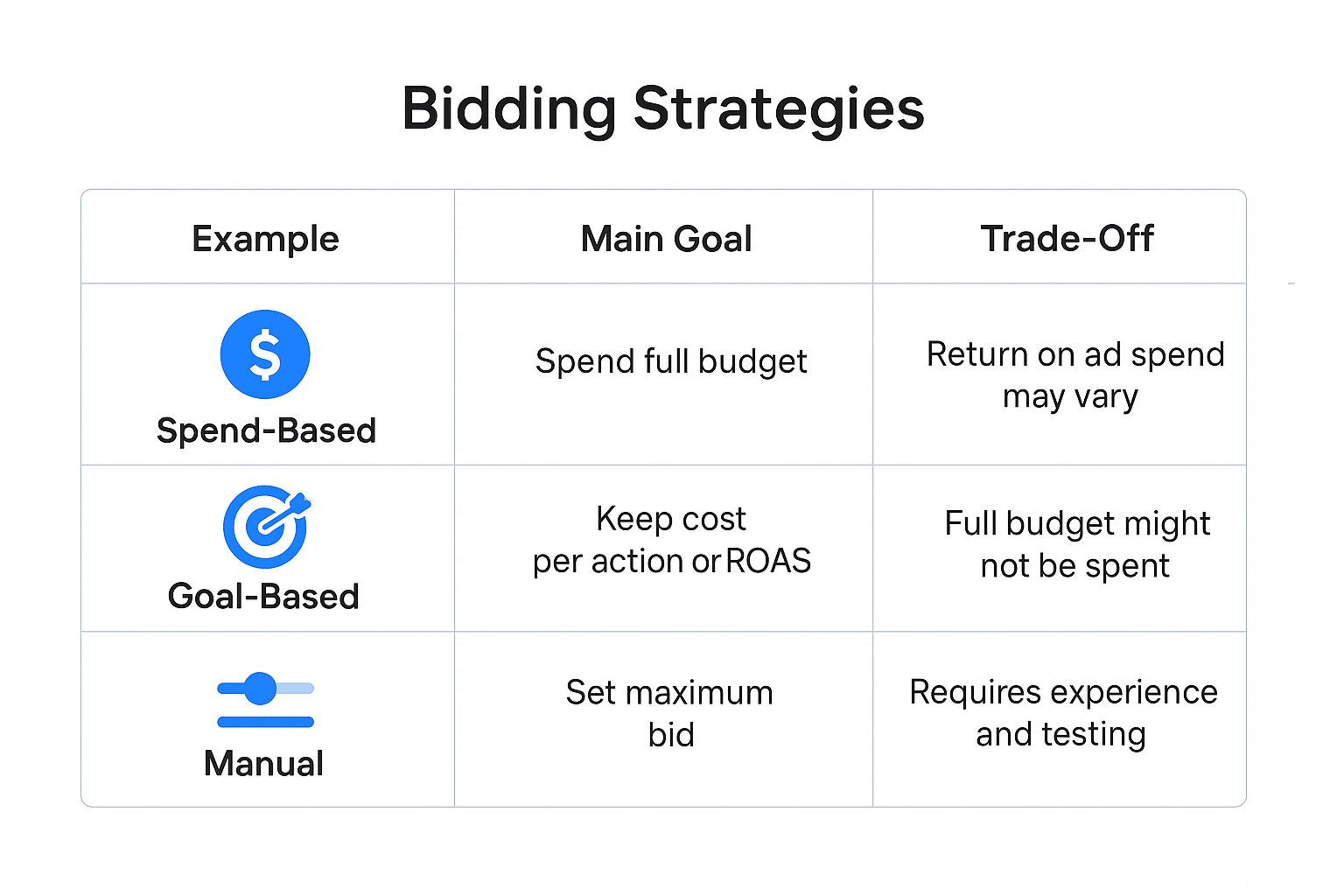 Bidding Strategies

| Example | Main Goal | Trade-Off |
|---|---|---|
| $ Spend-Based | Spend full budget | Return on ad spend may vary |
| Goal-Based | Keep cost per action or ROAS | Full budget might not be spent |
| Manual | Set maximum bid | Requires experience and testing |